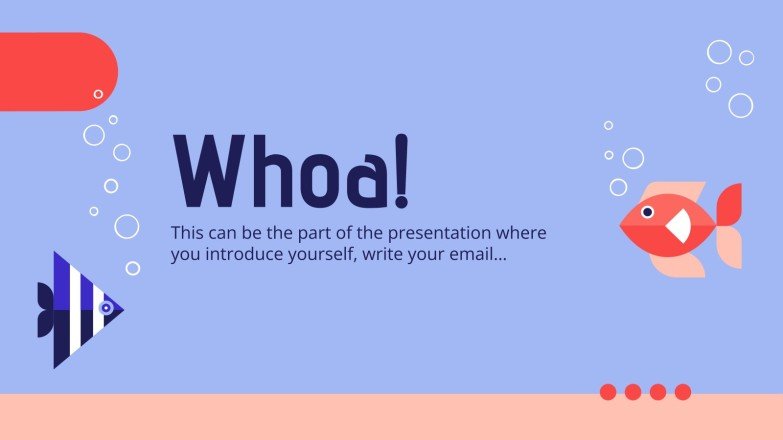 Whoa!

This can be the part of the presentation where you introduce yourself, write your email...